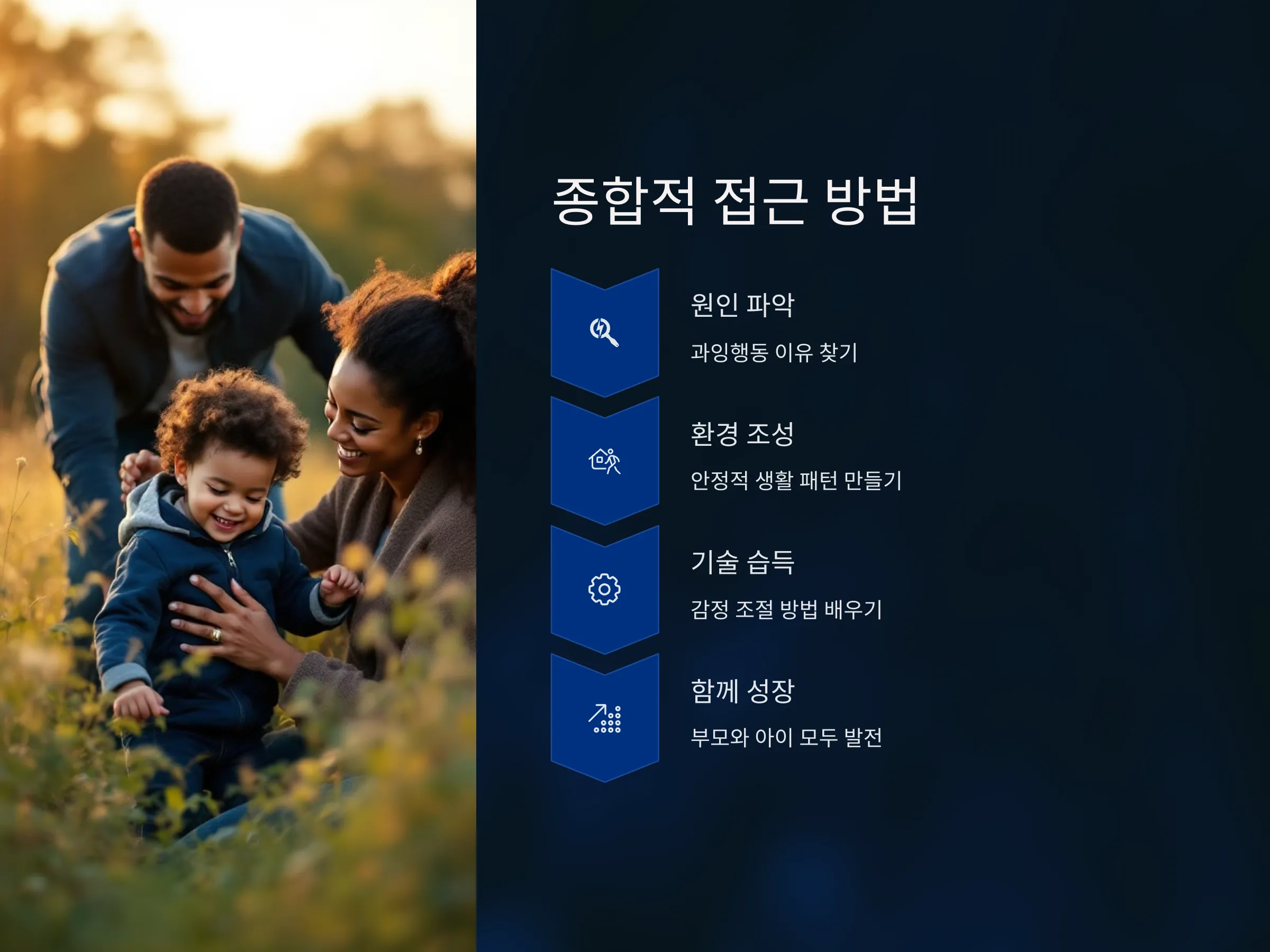 종합적 접근 방법

원인 파악

과잉행동 이유 찾기

환경 조성

안정적 생활 패턴 만들기

기술 습득

감정 조절 방법 배우기

함께 성장

부모와 아이 모두 발전